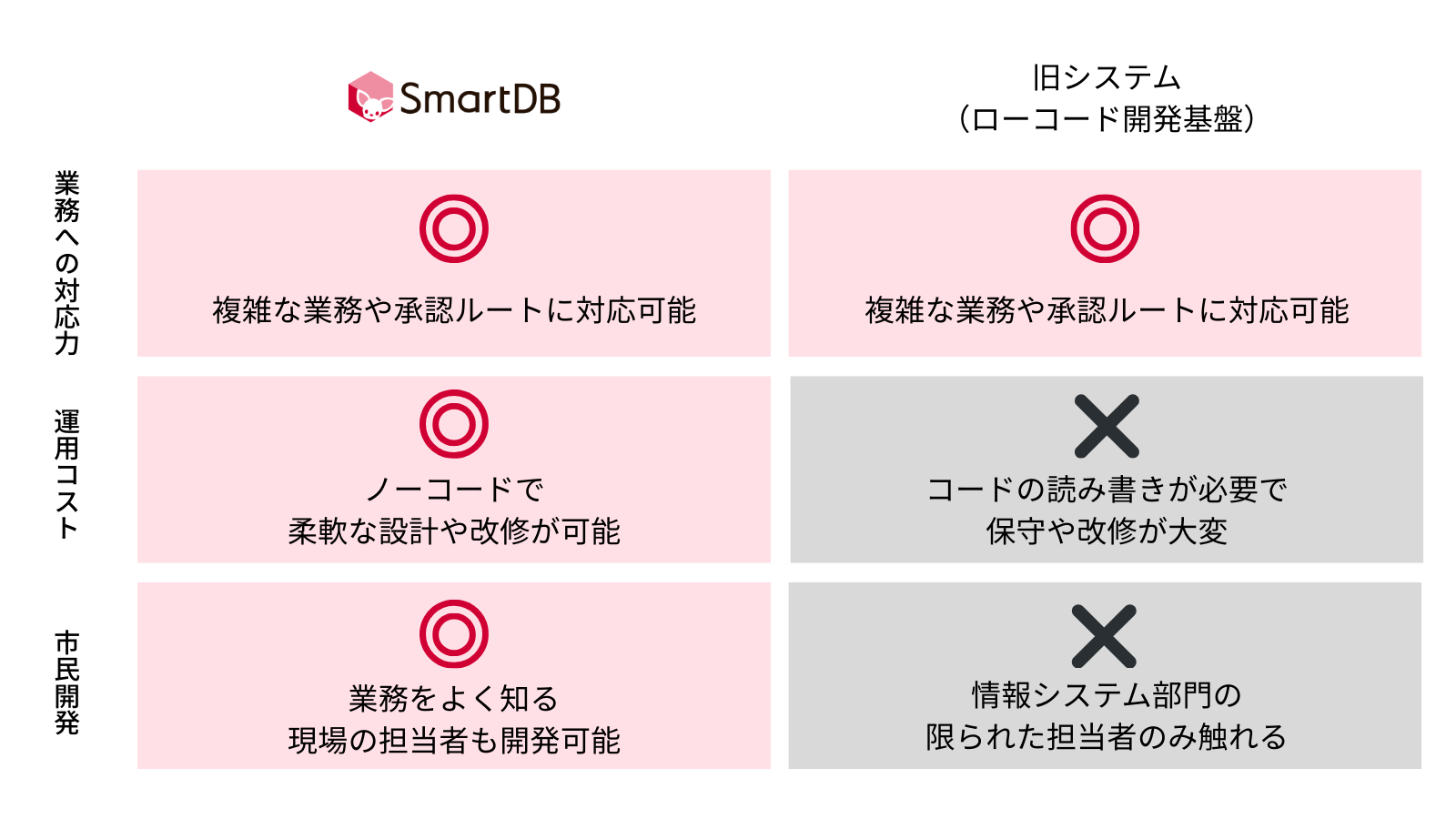 |  | SmartDB | 旧システム（ローコード開発基盤） |
|---|---|---|
| 業務への対応力 | ◎ 複雑な業務や承認ルートに対応可能 | ◎ 複雑な業務や承認ルートに対応可能 |
| 運用コスト | ◎ ノーコードで柔軟な設計や改修が可能 | ✕ コードの読み書きが必要で保守や改修が大変 |
| 市民開発 | ◎ 業務をよく知る現場の担当者も開発可能 | ✕ 情報システム部門の限られた担当者のみ触れる |